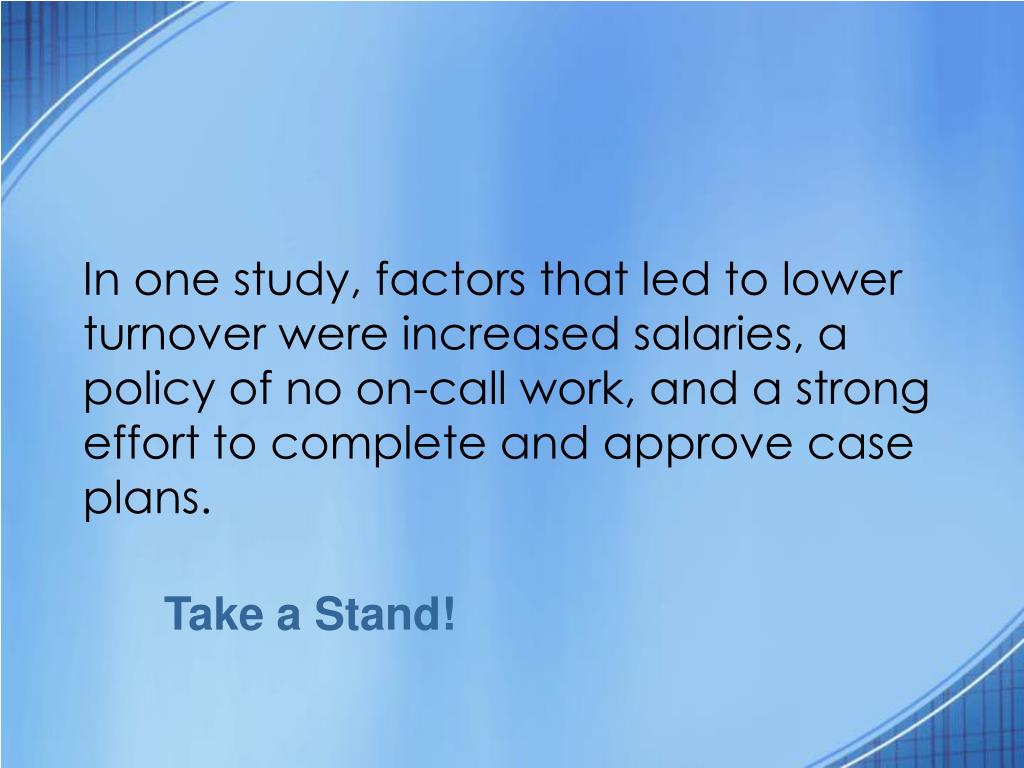 In one study, factors that led to lower turnover were increased salaries, a policy of no on-call work, and a strong effort to complete and approve case plans.

Take a Stand!